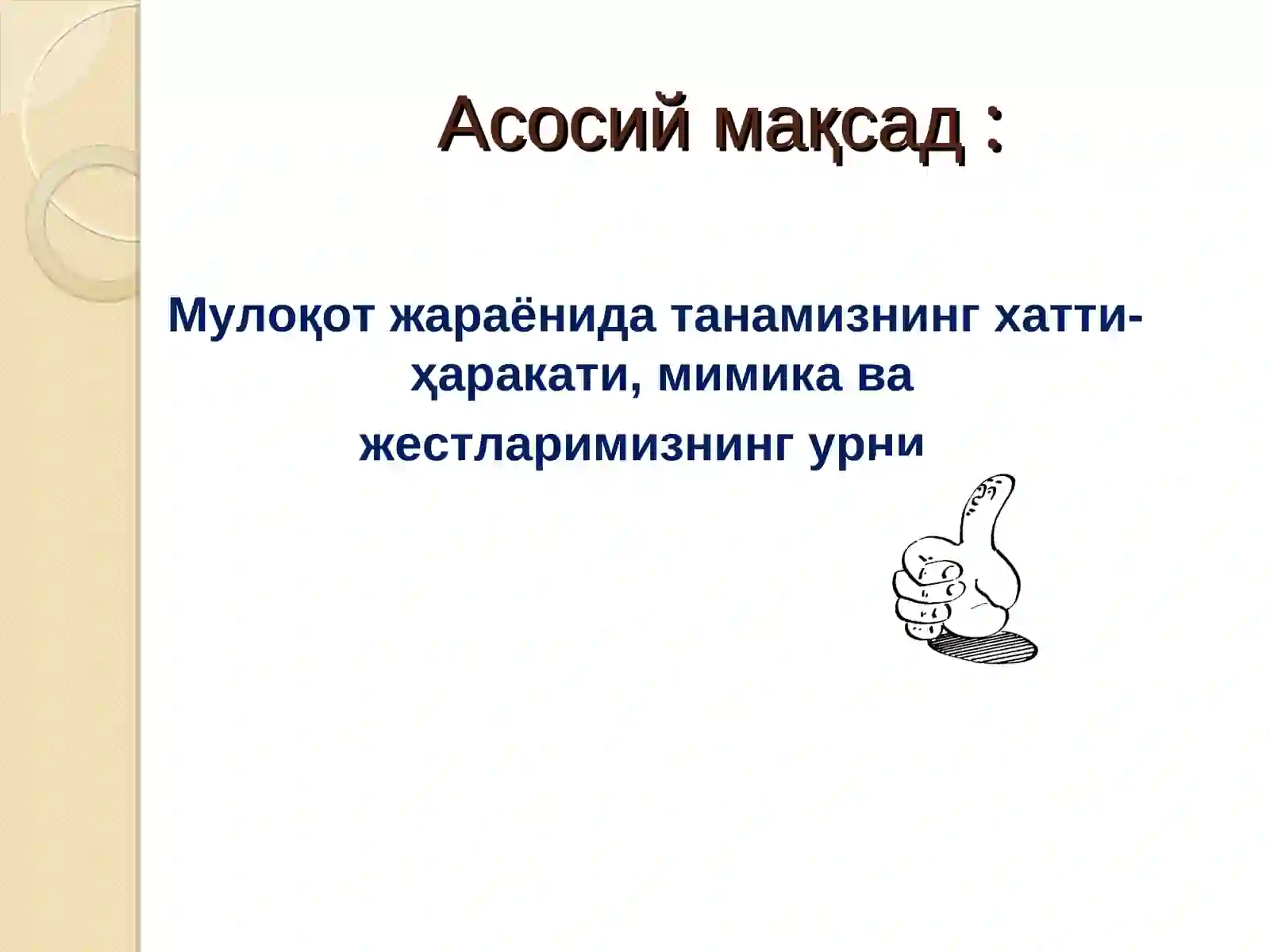 Асосий мақсад :

Мулоқот жараёнида танамизнинг хатти-ҳаракати, мимика ва жестларимизнинг урни